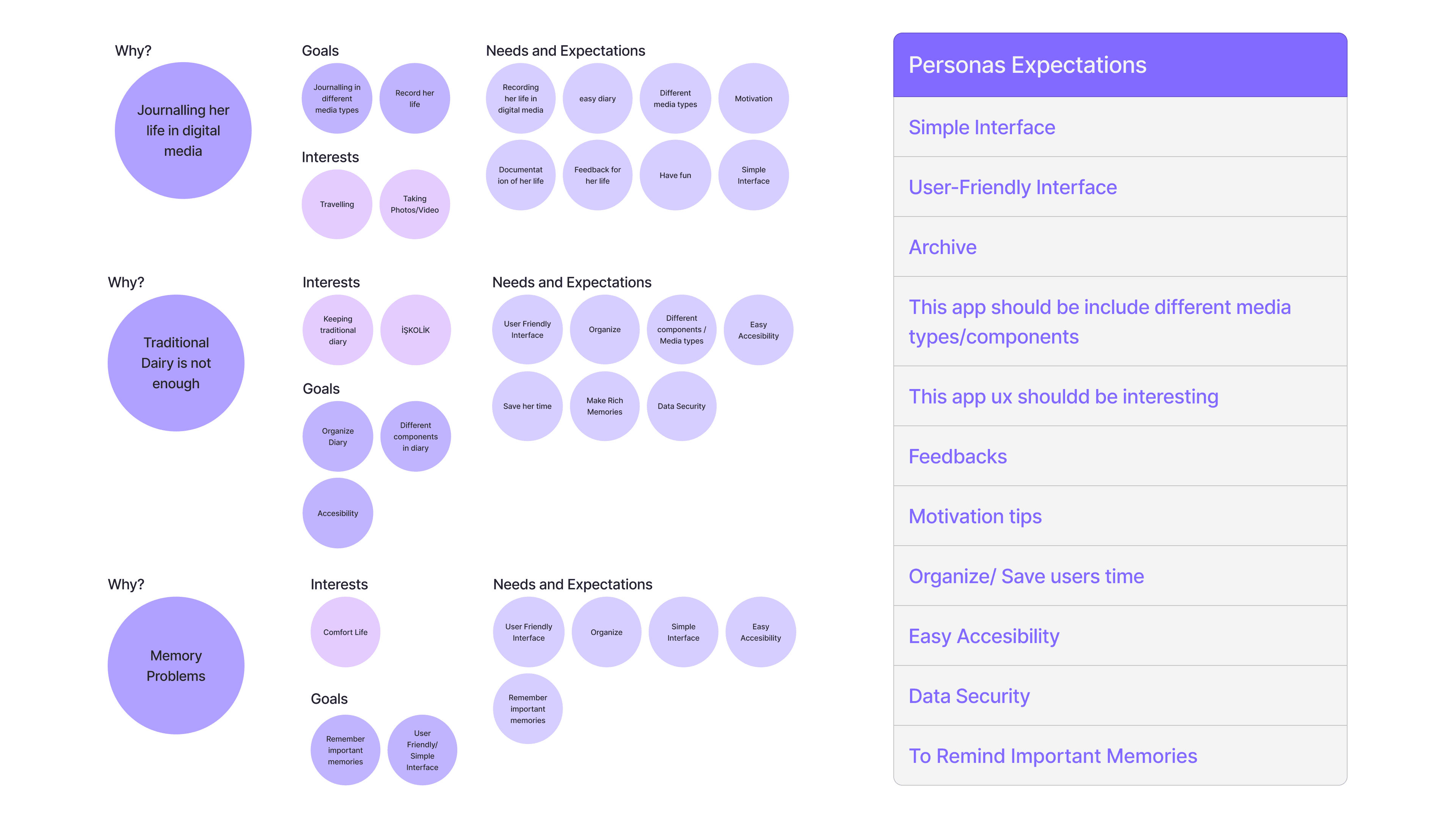 Why?

Journalling her life in digital media

Goals

Journalling in different media types

Record her life

Interests

Travelling

Taking Photos/Video

Needs and Expectations

Recording her life in digital media

easy diary

Different media types

Motivation

Documentation of her life

Feedback for her life

Have fun

Simple Interface

Why?

Traditional Dairy is not enough

Interests

Keeping traditional diary

İŞKOLİK

Goals

Organize Diary

Different components in diary

Accesibility

Needs and Expectations

User Friendly Interface

Organize

Different components / Media types

Easy Accesibility

Save her time

Make Rich Memories

Data Security

Why?

Memory Problems

Interests

Comfort Life

Goals

Remember important memories

User Friendly/ Simple Interface

Needs and Expectations

User Friendly Interface

Organize

Simple Interface

Easy Accesibility

Remember important memories

Personas Expectations

Simple Interface

User-Friendly Interface

Archive

This app should be include different media types/components

This app ux shouldd be interesting

Feedbacks

Motivation tips

Organize/ Save users time

Easy Accesibility

Data Security

To Remind Important Memories